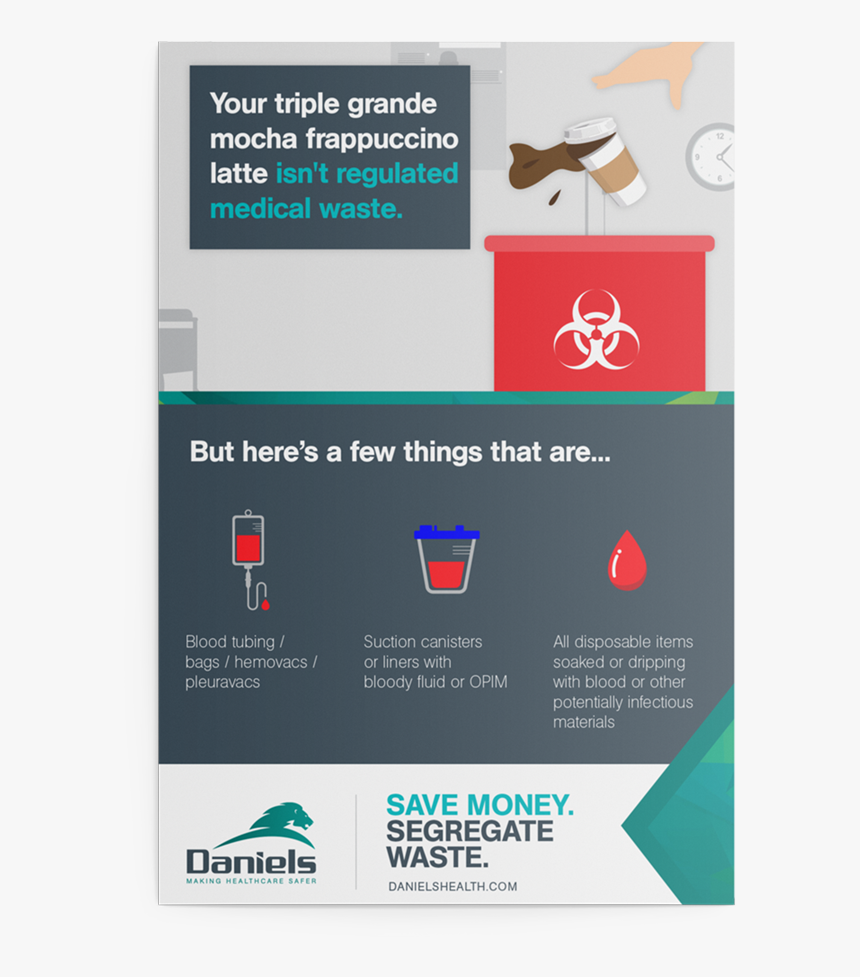 Your triple grande mocha frappuccino latte isn't regulated medical waste.

But here's a few things that are...

Blood tubing / bags / hemovacs / pleuravacs

Suction canisters or liners with bloody fluid or OPIM

All disposable items soaked or dripping with blood or other potentially infectious materials

Daniels
MAKING HEALTHCARE SAFER

SAVE MONEY.
SEGREGATE WASTE.

DANIELSHEALTH.COM